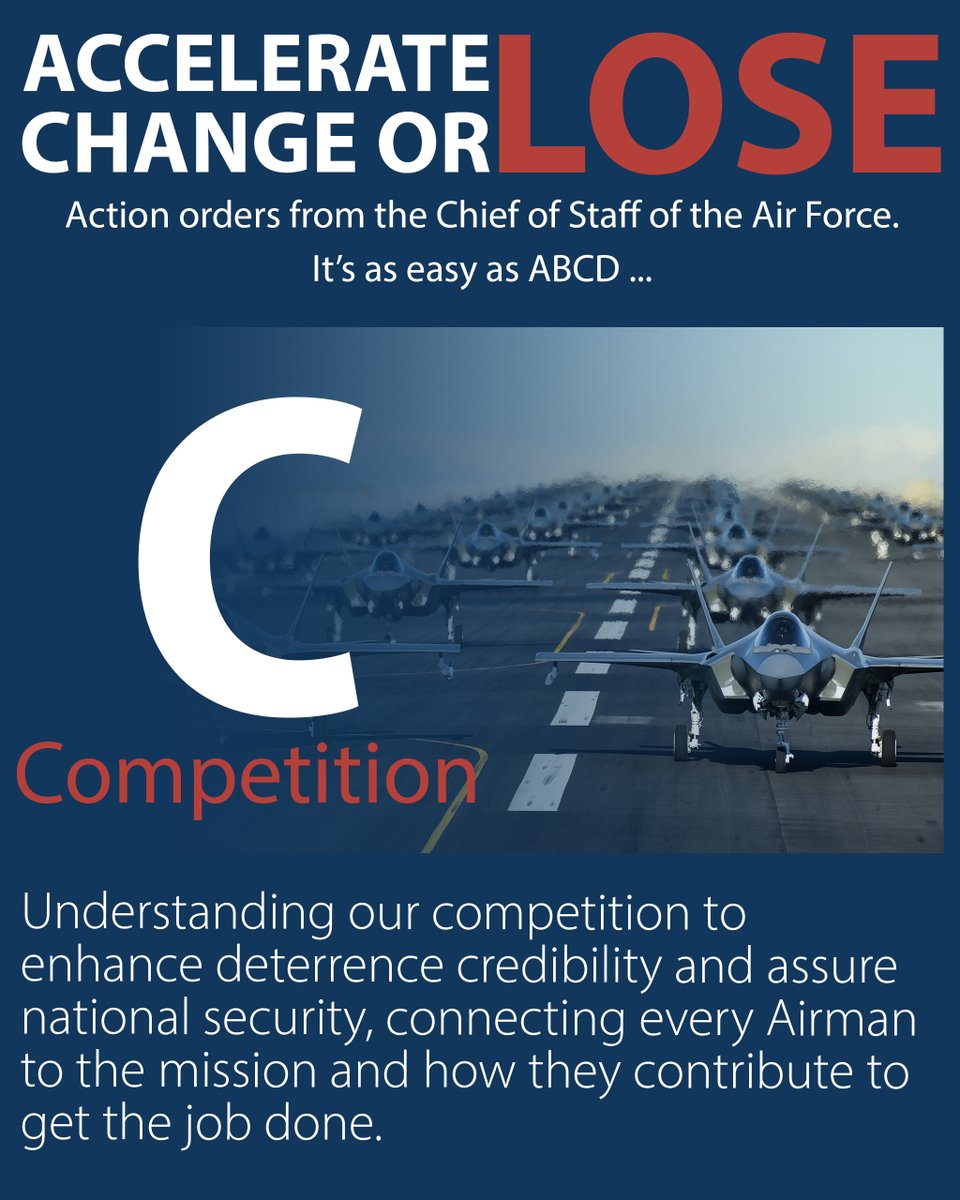 ACCELERATE CHANGE OR LOSE

Action orders from the Chief of Staff of the Air Force.
It's as easy as ABCD ...

C
Competition

Understanding our competition to enhance deterrence credibility and assure national security, connecting every Airman to the mission and how they contribute to get the job done.